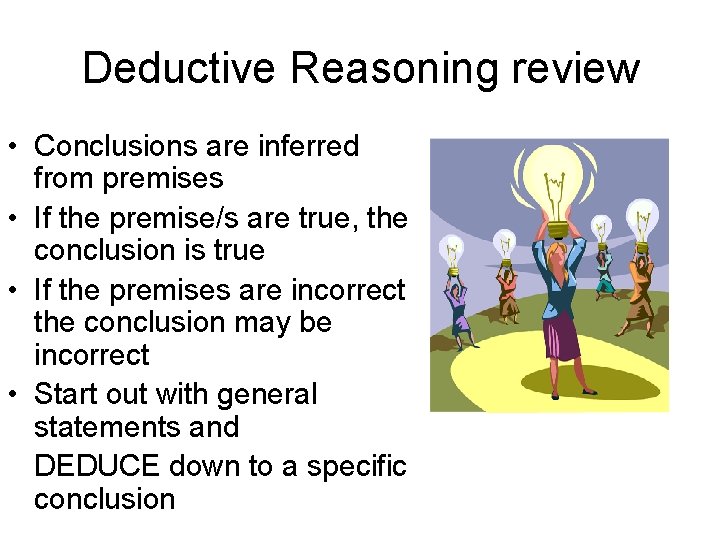 Deductive Reasoning review

• Conclusions are inferred from premises
• If the premise/s are true, the conclusion is true
• If the premises are incorrect the conclusion may be incorrect
• Start out with general statements and

DEDUCE down to a specific conclusion